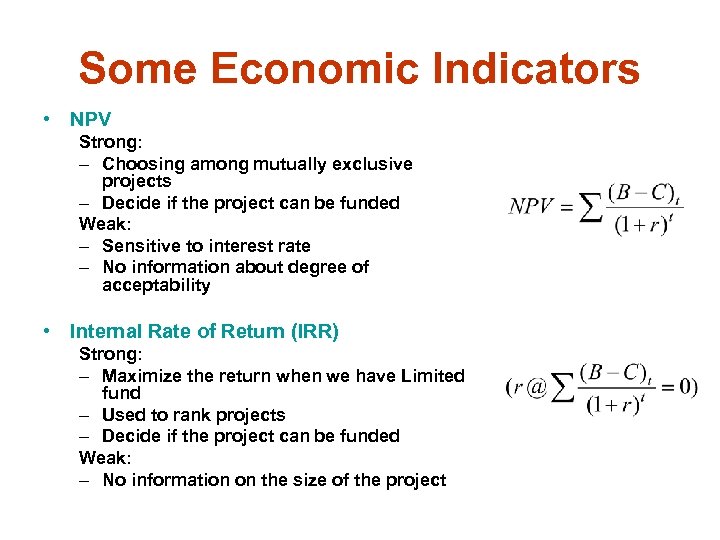 Some Economic Indicators

• NPV
Strong:
– Choosing among mutually exclusive projects
– Decide if the project can be funded
Weak:
– Sensitive to interest rate
– No information about degree of acceptability

$NPV = \sum \frac{(B-C)_t}{(1+r)^t}$

• Internal Rate of Return (IRR)
Strong:
– Maximize the return when we have Limited fund
– Used to rank projects
– Decide if the project can be funded
Weak:
– No information on the size of the project

$(r @ \sum \frac{(B-C)_t}{(1+r)^t} = 0)$